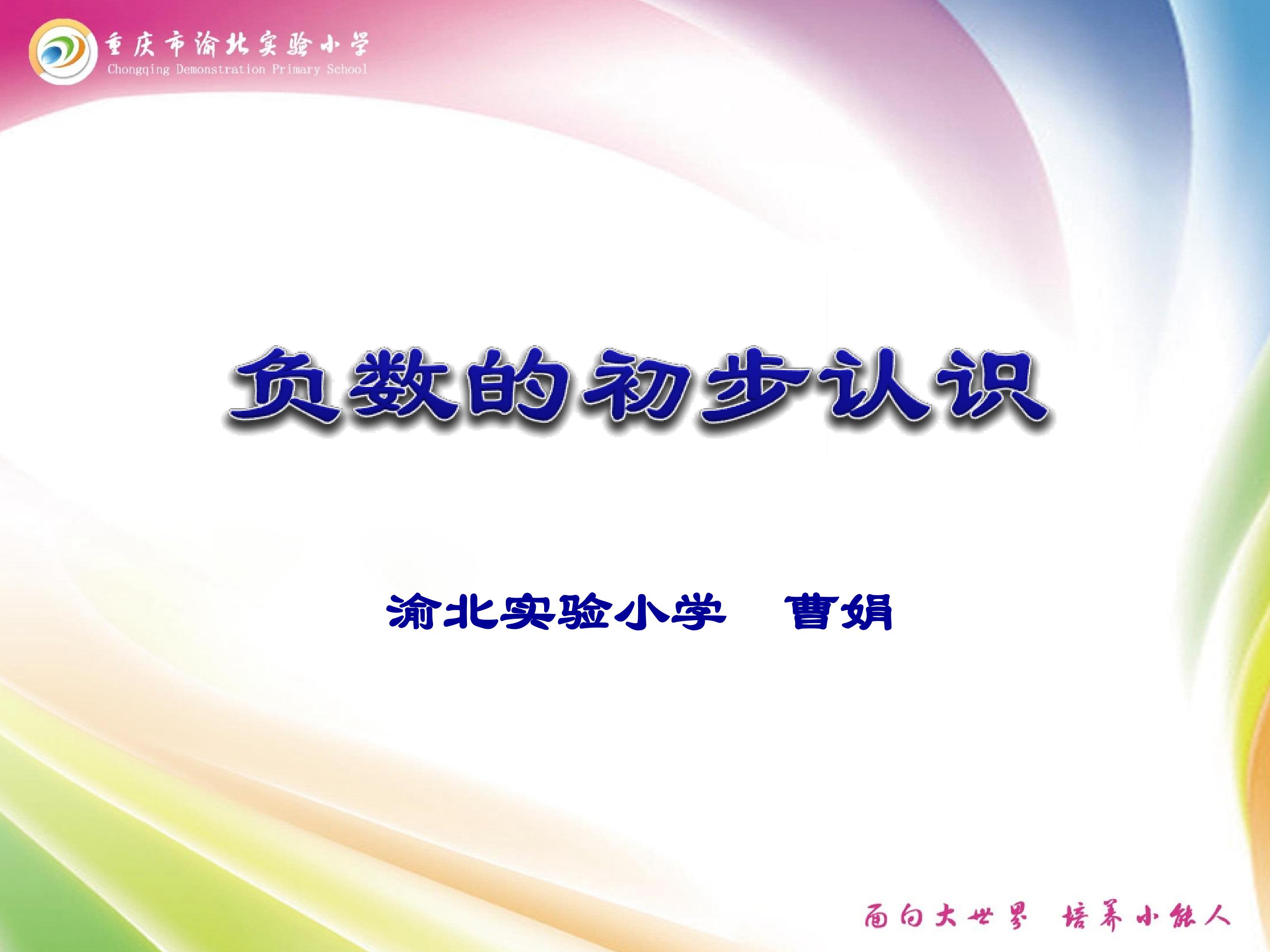 重庆市渝北实验小学
Chongqing Demonstration Primary School

负数的初步认识

渝北实验小学 曹娟

面向大世界 培养小能人